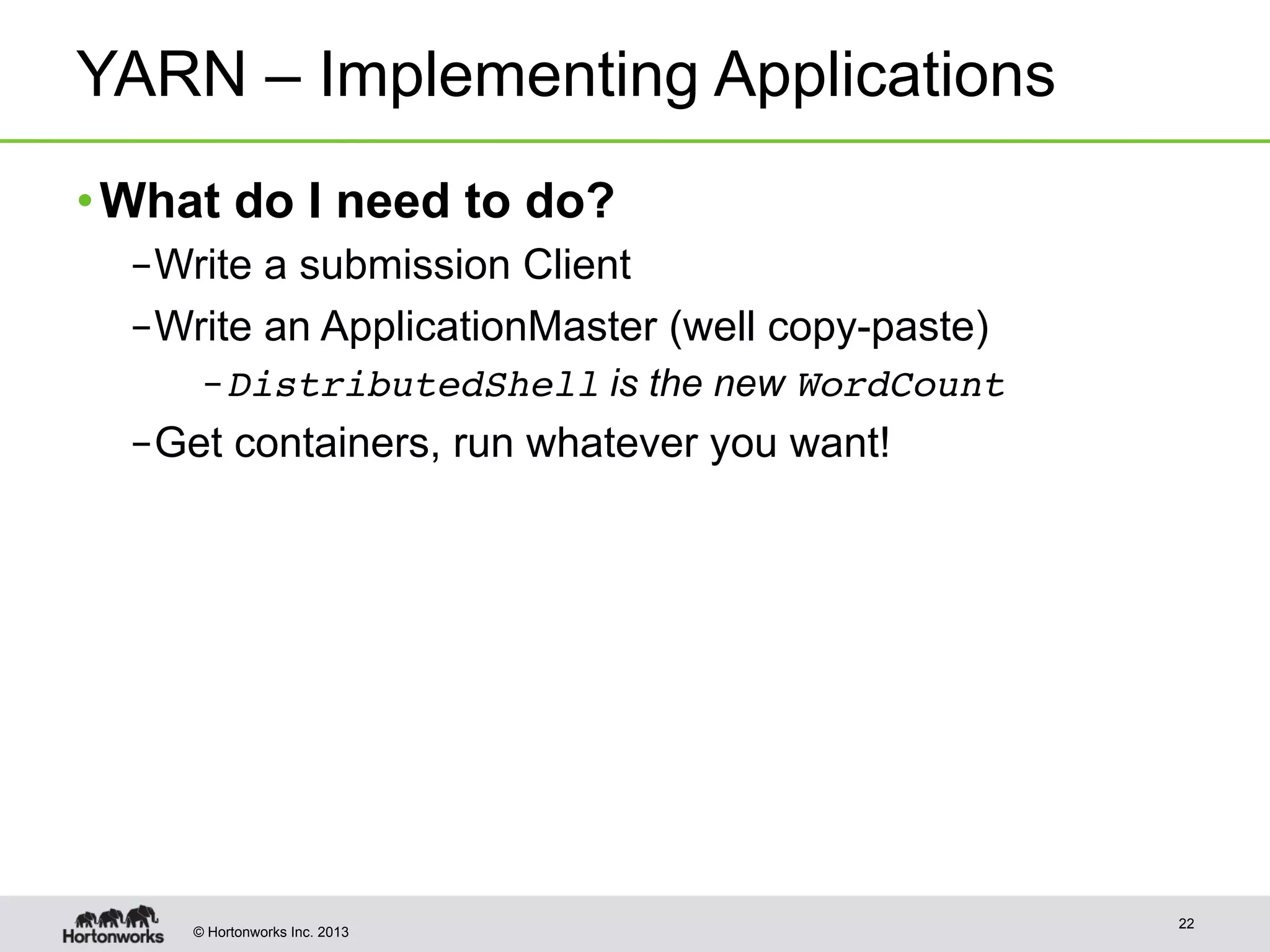 YARN – Implementing Applications

• What do I need to do?

– Write a submission Client

– Write an ApplicationMaster (well copy-paste)

– DistributedShell is the new WordCount

– Get containers, run whatever you want!

Hortonworks

© Hortonworks Inc. 2013

22